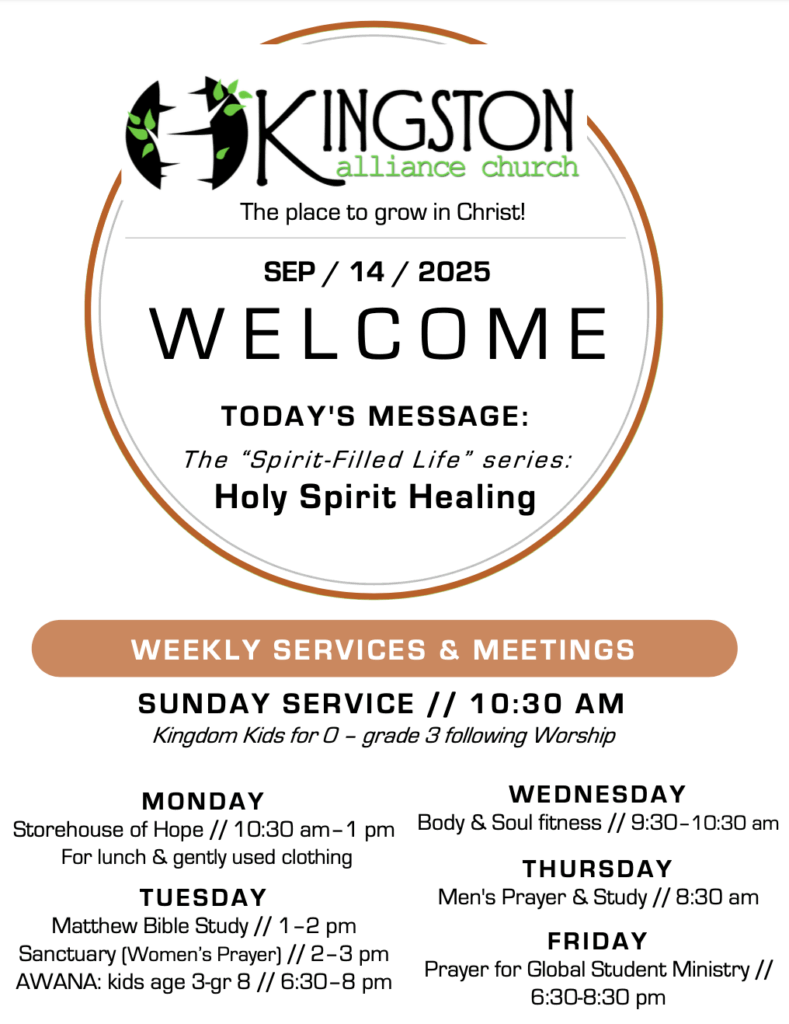 KINGSTON
alliance church

The place to grow in Christ!

SEP / 14 / 2025

WELCOME

TODAY'S MESSAGE:

The “Spirit-Filled Life” series:

Holy Spirit Healing

WEEKLY SERVICES & MEETINGS

SUNDAY SERVICE // 10:30 AM

Kingdom Kids for 0 – grade 3 following Worship

MONDAY
Storehouse of Hope // 10:30 am–1 pm
For lunch & gently used clothing

TUESDAY
Matthew Bible Study // 1–2 pm
Sanctuary (Women's Prayer) // 2–3 pm
AWANA: kids age 3-gr 8 // 6:30–8 pm

WEDNESDAY
Body & Soul fitness // 9:30–10:30 am

THURSDAY
Men's Prayer & Study // 8:30 am

FRIDAY
Prayer for Global Student Ministry // 6:30-8:30 pm